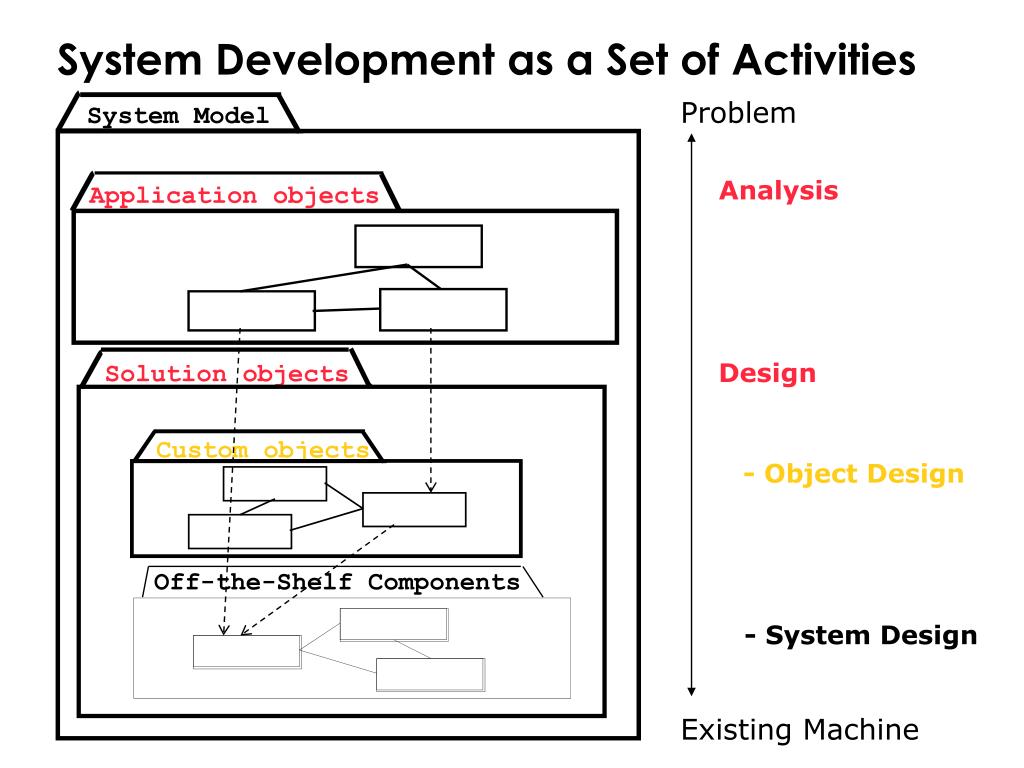 System Development as a Set of Activities

System Model

Application objects

Solution objects

Custom objects

Off-the-Shelf Components

Problem

Analysis

Design

- Object Design

- System Design

Existing Machine